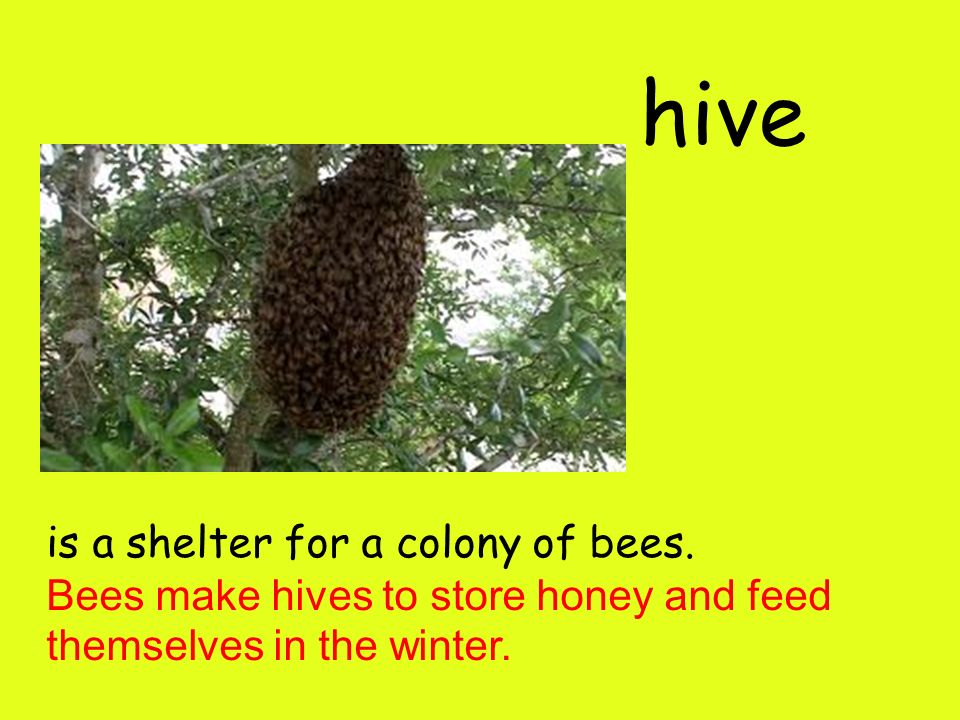 hive

is a shelter for a colony of bees.
Bees make hives to store honey and feed themselves in the winter.